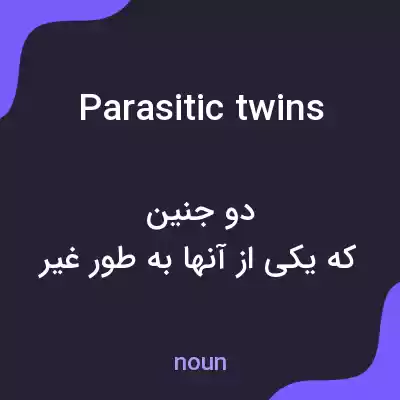 Parasitic twins

دو جنین
که یکی از آنها به طور غیر

noun